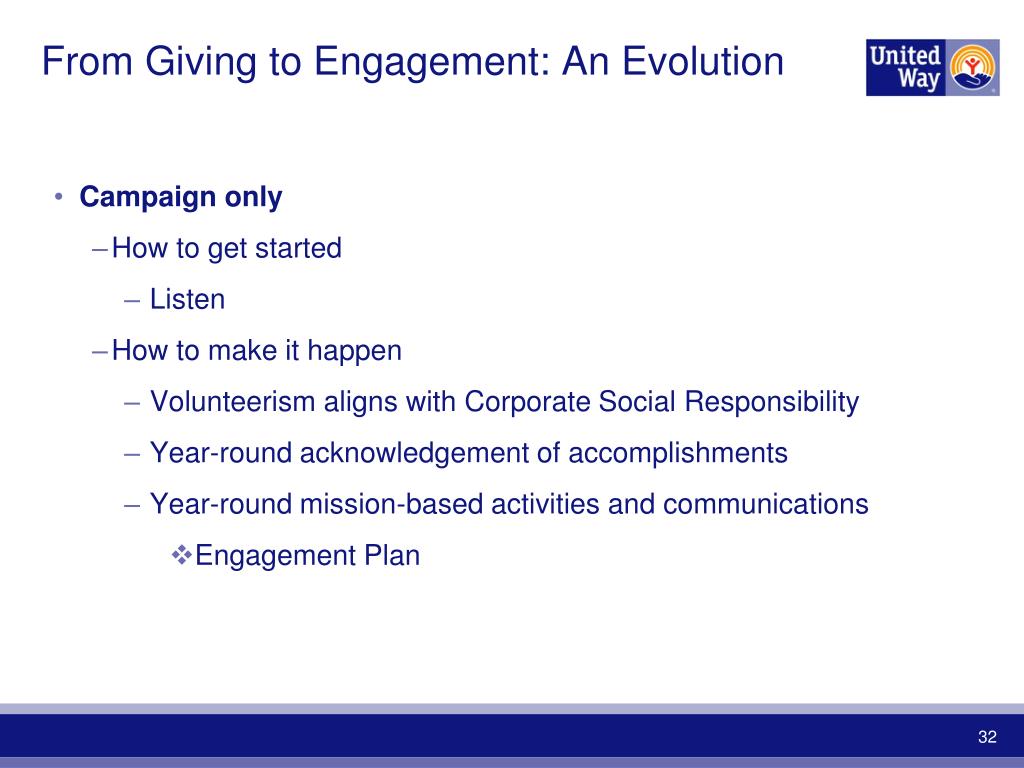 From Giving to Engagement: An Evolution

United Way

• Campaign only

– How to get started

– Listen

– How to make it happen

– Volunteerism aligns with Corporate Social Responsibility

– Year-round acknowledgement of accomplishments

– Year-round mission-based activities and communications

❖ Engagement Plan

32